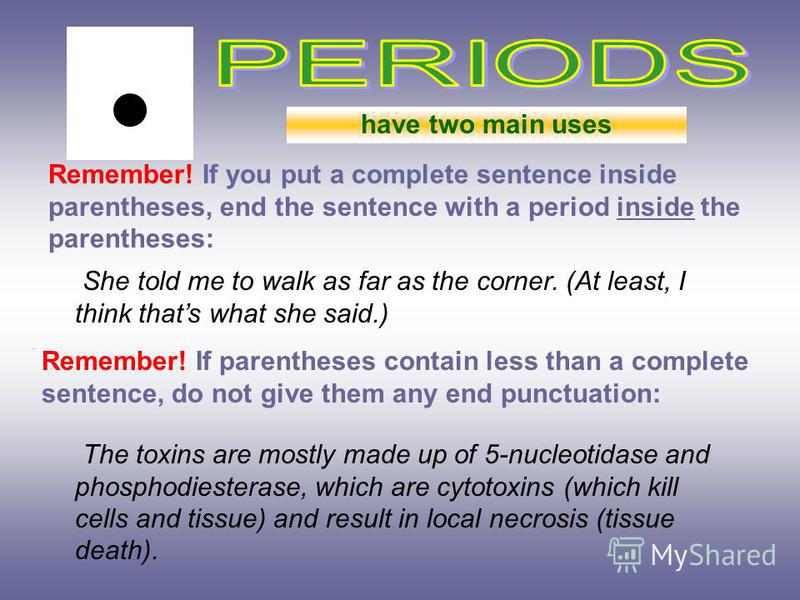 PERIODS

have two main uses

Remember! If you put a complete sentence inside parentheses, end the sentence with a period inside the parentheses:

She told me to walk as far as the corner. (At least, I think that's what she said.)

Remember! If parentheses contain less than a complete sentence, do not give them any end punctuation:

The toxins are mostly made up of 5-nucleotidase and phosphodiesterase, which are cytotoxins (which kill cells and tissue) and result in local necrosis (tissue death).

MyShared